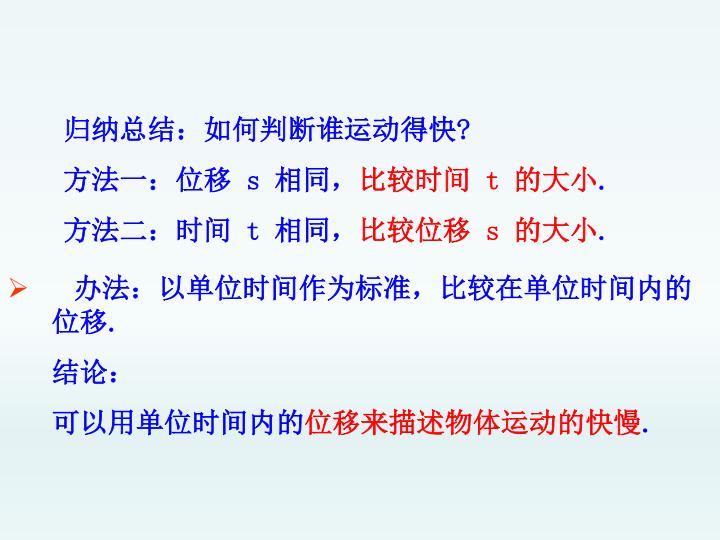 归纳总结：如何判断谁运动得快?

方法一：位移s相同，比较时间t的大小.

方法二：时间t相同，比较位移s的大小.

➢ 办法：以单位时间作为标准，比较在单位时间内的位移.

结论：

可以用单位时间内的位移来描述物体运动的快慢.